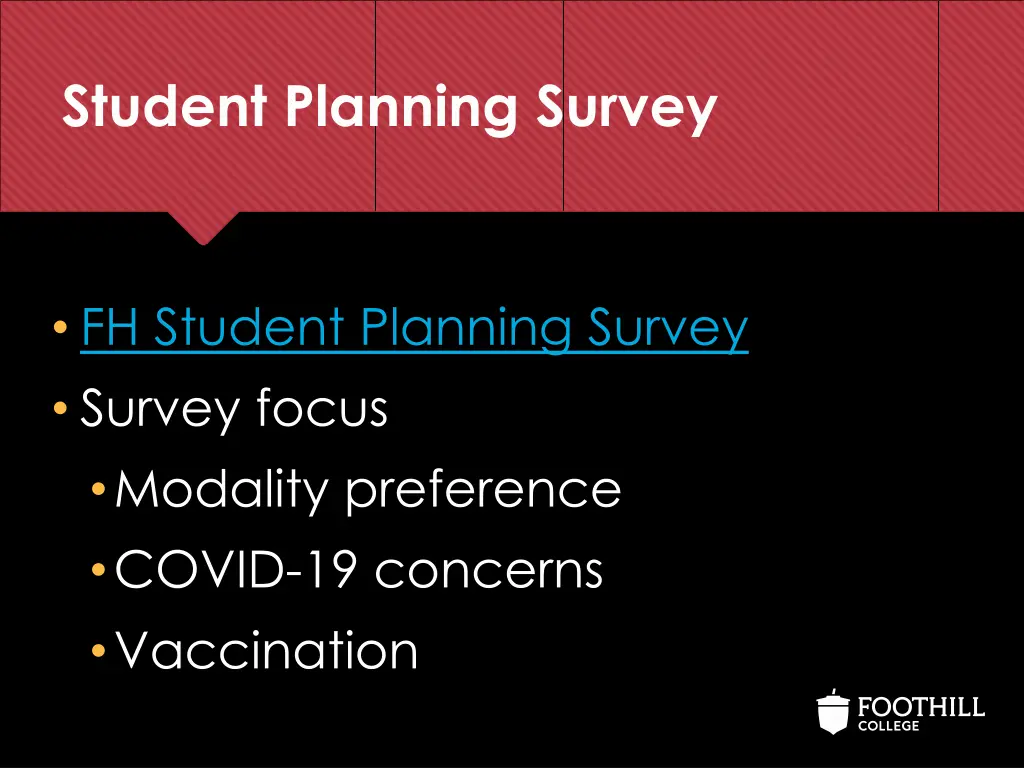 Student Planning Survey

• FH Student Planning Survey
• Survey focus
  • Modality preference
  • COVID-19 concerns
  • Vaccination

FOOTHILL COLLEGE